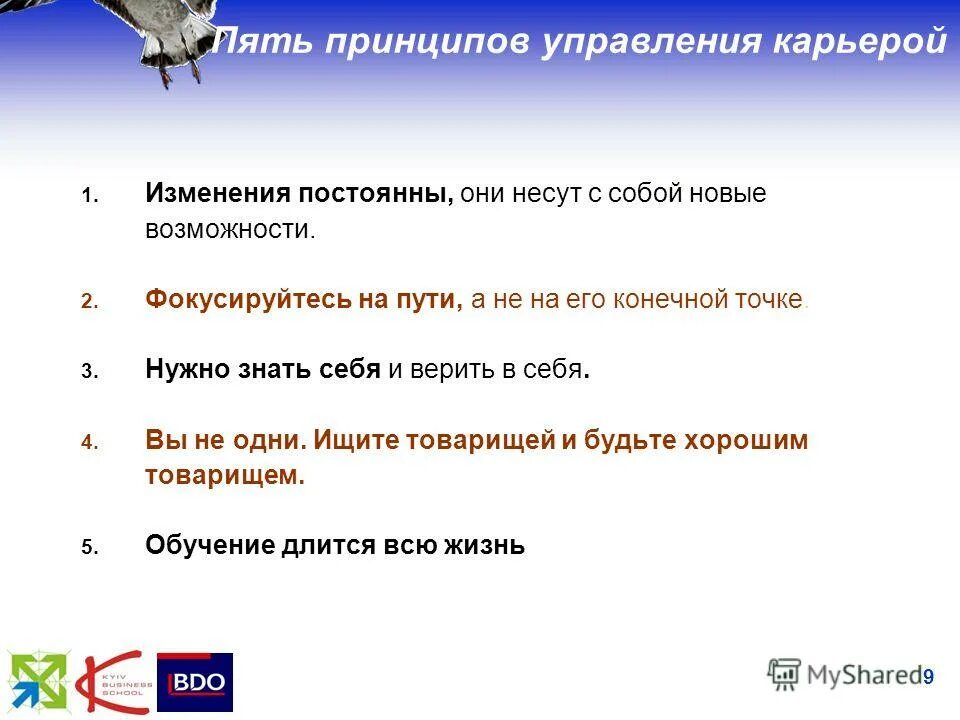 Пять принципов управления карьерой

1. Изменения постоянны, они несут с собой новые возможности.

2. Фокусируйтесь на пути, а не на его конечной точке.

3. Нужно знать себя и верить в себя.

4. Вы не одни. Ищите товарищей и будьте хорошим товарищем.

5. Обучение длится всю жизнь

KYIV BUSINESS SCHOOL

BDO

MyShared

9